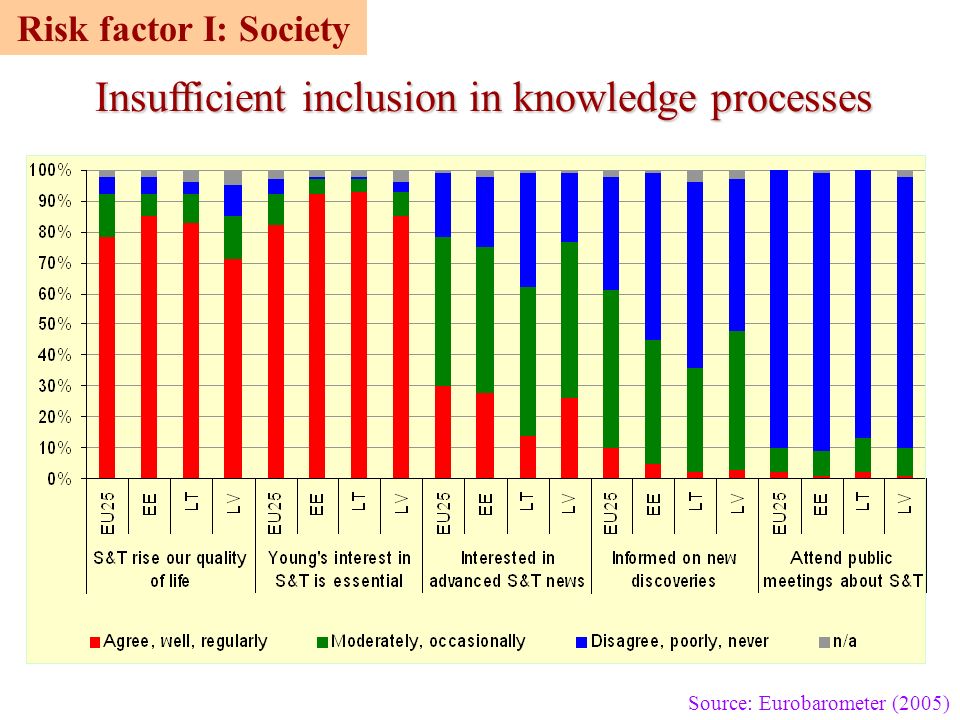 Risk factor I: Society

Insufficient inclusion in knowledge processes

100%
90%
80%
70%
60%
50%
40%
30%
20%
10%
0%

EU25 EE LT LV EU25 EE LT LV EU25 EE LT LV EU25 EE LT LV EU25 EE LT LV

S&T rise our quality of life
Young's interest in S&T is essential
Interested in advanced S&T news
Informed on new discoveries
Attend public meetings about S&T

Agree, well, regularly
Moderately, occasionally
Disagree, poorly, never
n/a

Source: Eurobarometer (2005)